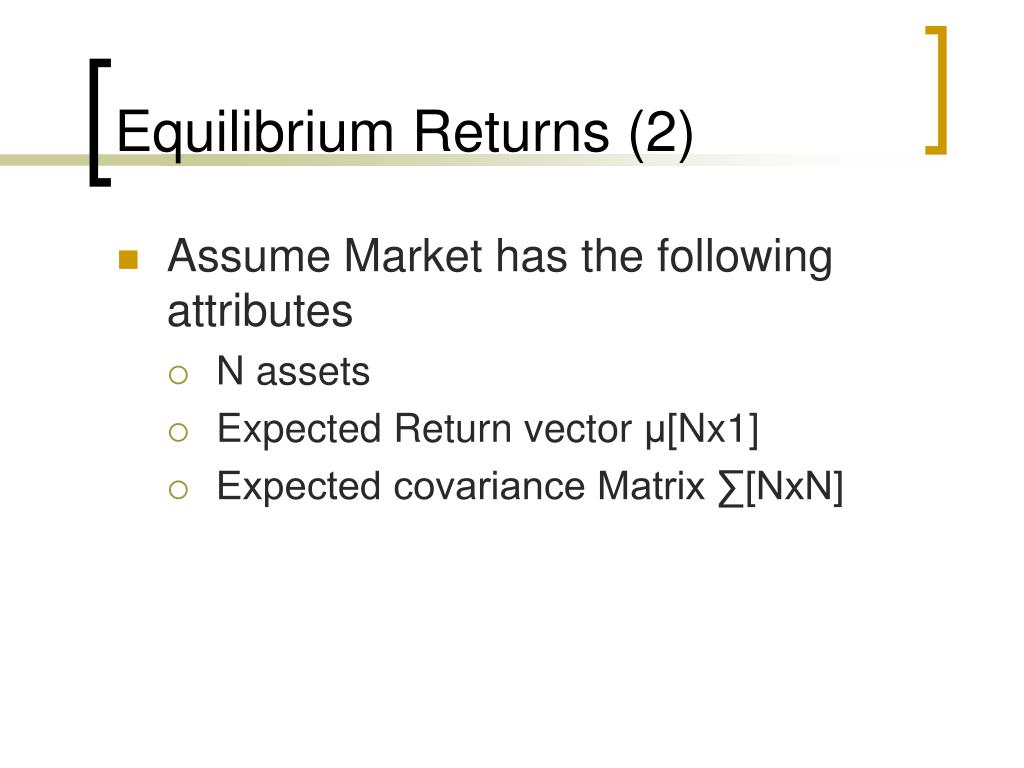 Equilibrium Returns (2)

Assume Market has the following attributes

N assets

Expected Return vector μ[Nx1]

Expected covariance Matrix ∑[NxN]